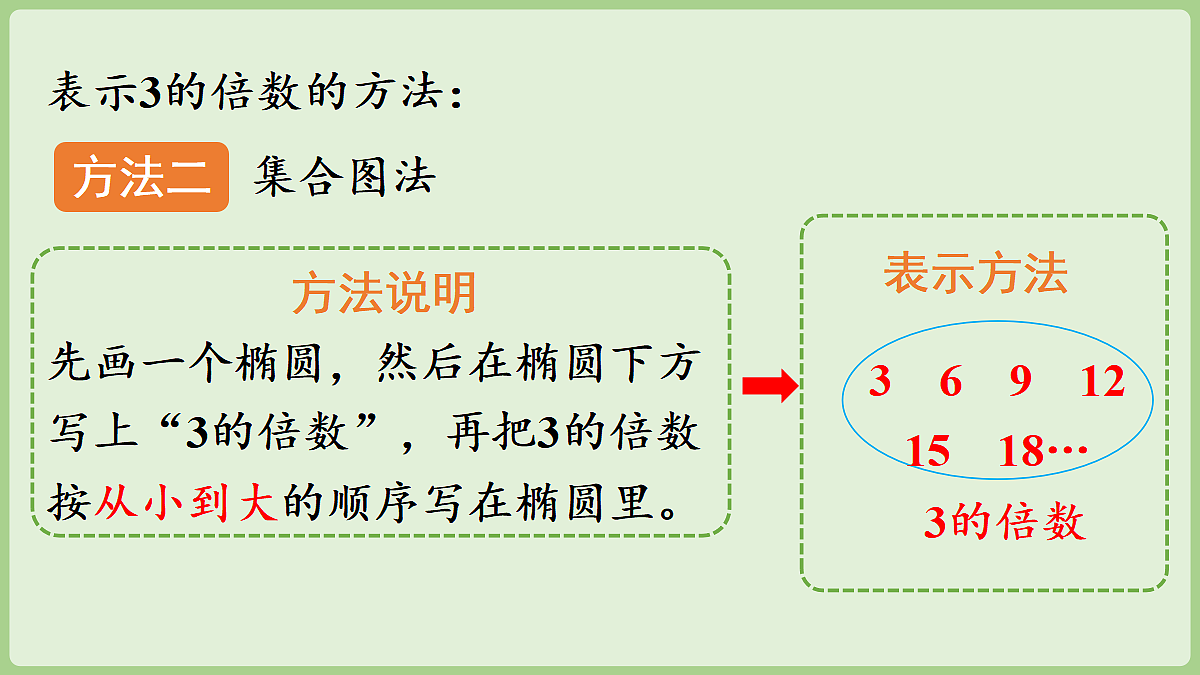 表示3的倍数的方法：

方法二 集合图法

方法说明

先画一个椭圆，然后在椭圆下方写上“3的倍数”，再把3的倍数按从小到大的顺序写在椭圆里。

表示方法

3 6 9 12
15 18…

3的倍数